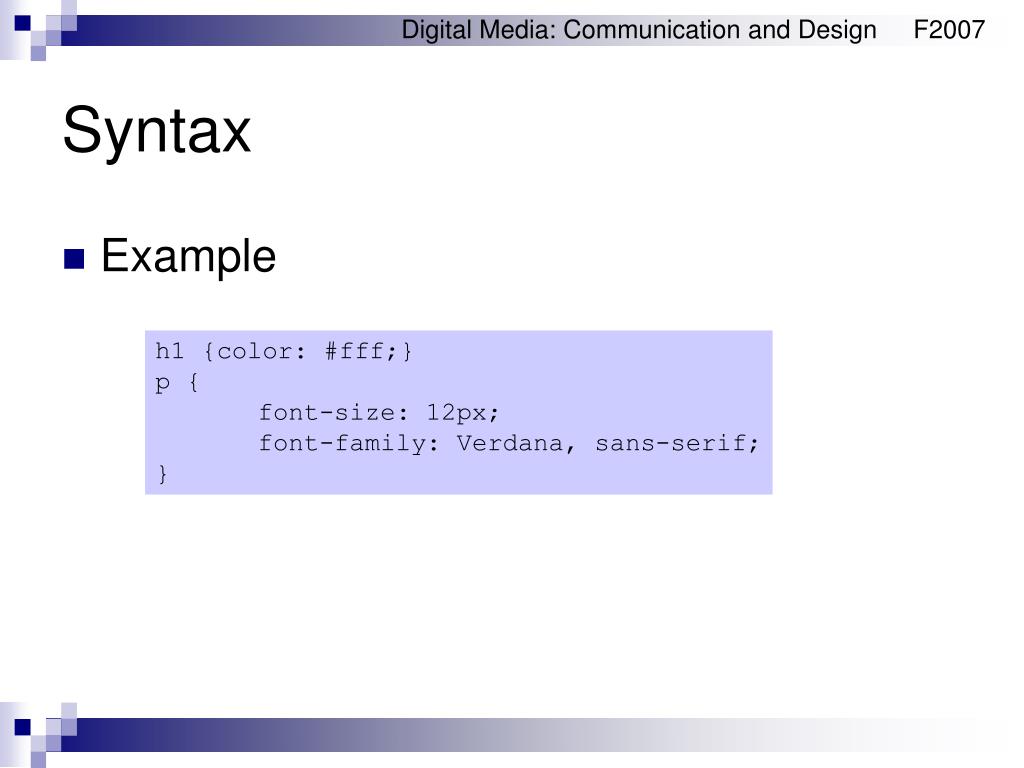 Digital Media: Communication and Design F2007

Syntax

Example

h1 {color: #fff;}
p {
font-size: 12px;
font-family: Verdana, sans-serif;
}